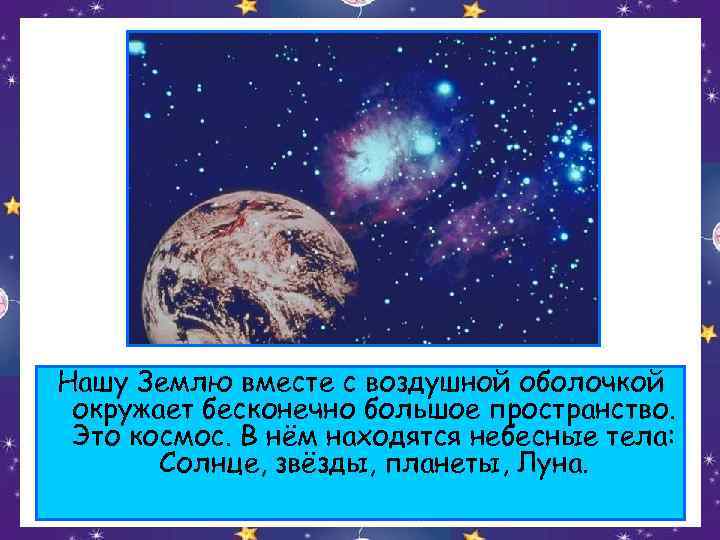 Нашу Землю вместе с воздушной оболочкой окружает бесконечно большое пространство. Это космос. В нём находятся небесные тела: Солнце, звёзды, планеты, Луна.